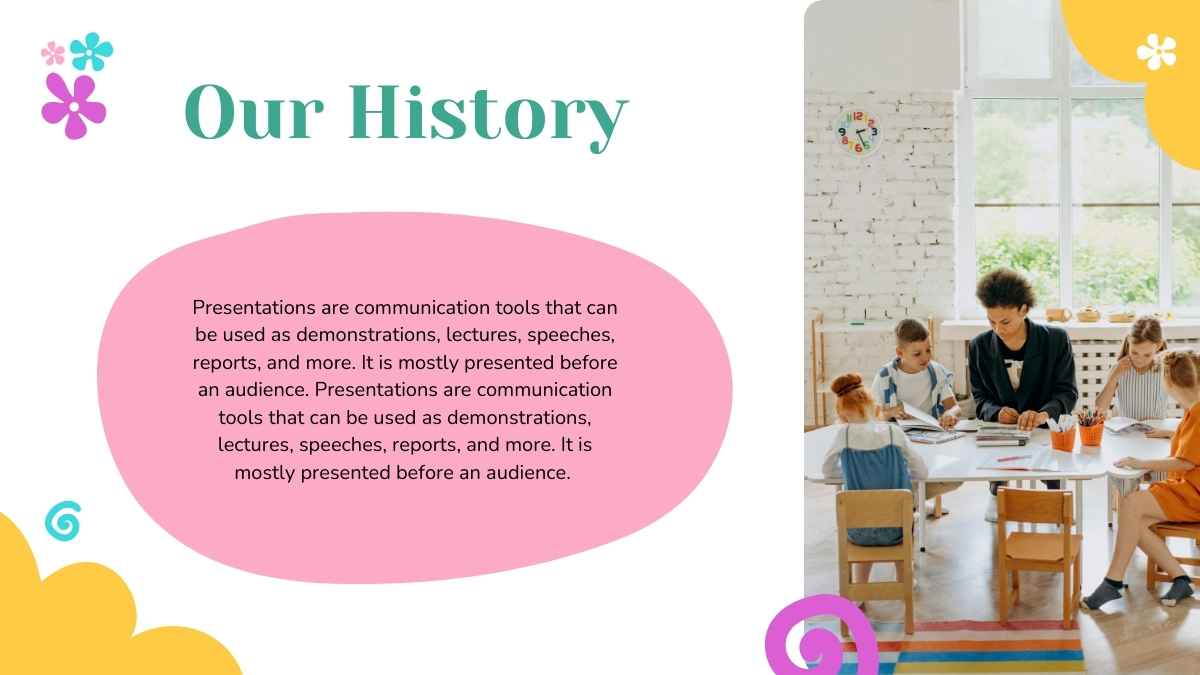 Our History

Presentations are communication tools that can be used as demonstrations, lectures, speeches, reports, and more. It is mostly presented before an audience. Presentations are communication tools that can be used as demonstrations, lectures, speeches, reports, and more. It is mostly presented before an audience.